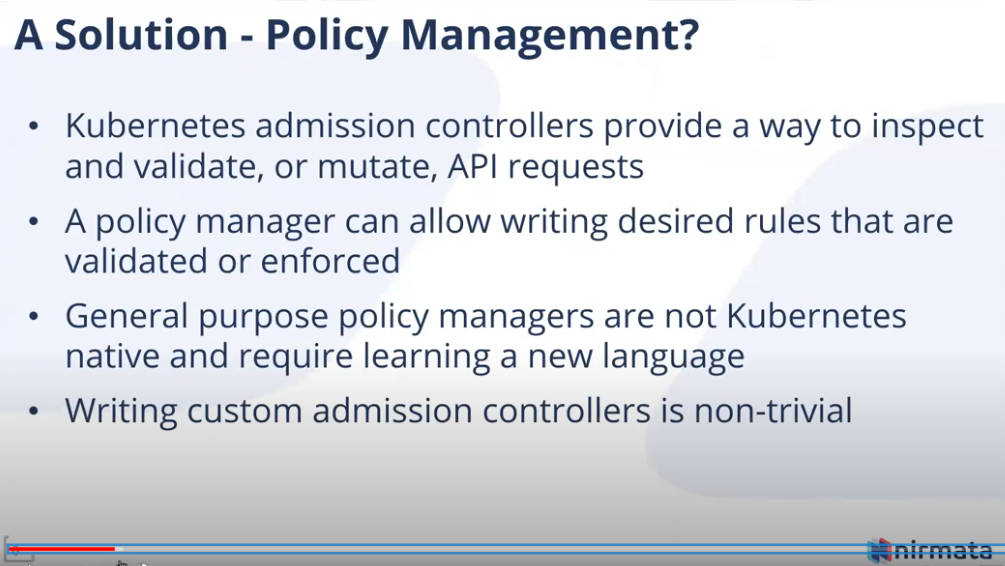 A Solution - Policy Management?

• Kubernetes admission controllers provide a way to inspect and validate, or mutate, API requests

• A policy manager can allow writing desired rules that are validated or enforced

• General purpose policy managers are not Kubernetes native and require learning a new language

• Writing custom admission controllers is non-trivial

nirmata